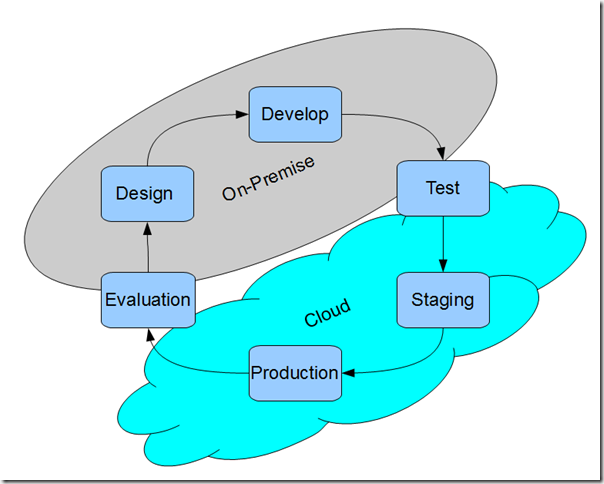 Develop

Design

On-Premise

Test

Evaluation

Cloud

Staging

Production